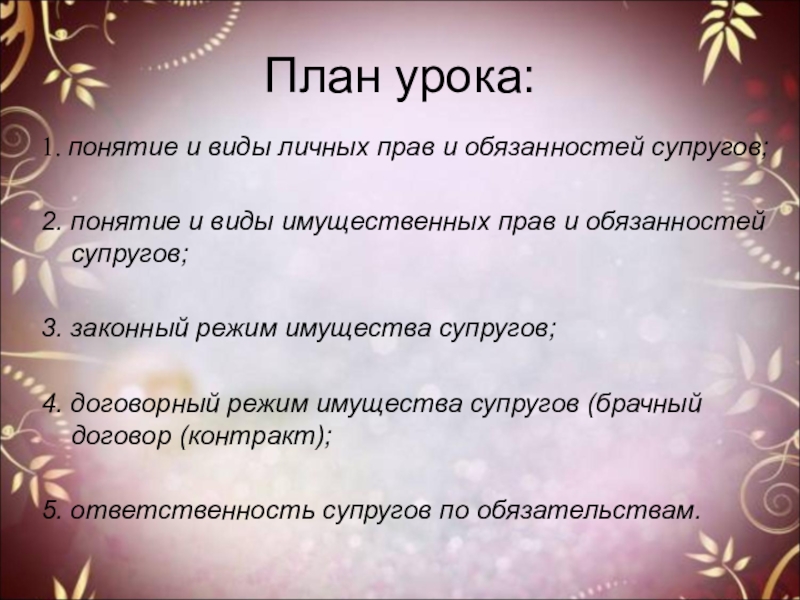 План урока:

1. понятие и виды личных прав и обязанностей супругов;

2. понятие и виды имущественных прав и обязанностей супругов;

3. законный режим имущества супругов;

4. договорный режим имущества супругов (брачный договор (контракт);

5. ответственность супругов по обязательствам.